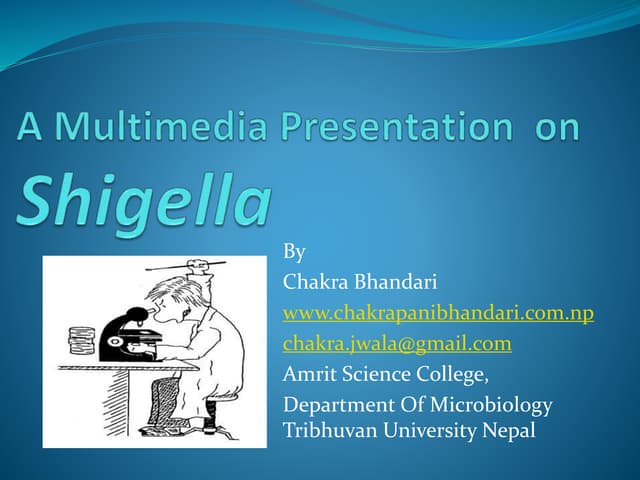 A Multimedia Presentation on Shigella

By
Chakra Bhandari
www.chakrapanibhandari.com.np
chakra.jwala@gmail.com
Amrit Science College,
Department Of Microbiology
Tribhuvan University Nepal